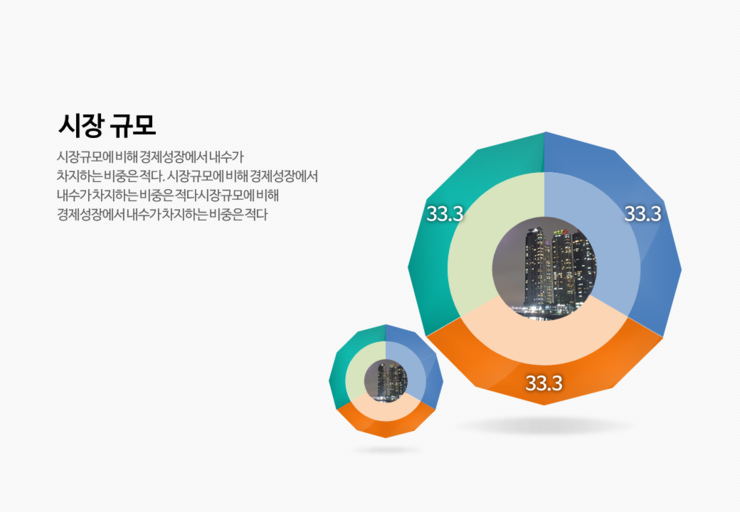 시장 규모

시장규모에 비해 경제성장에서 내수가 차지하는 비중은 적다. 시장규모에 비해 경제성장에서 내수가 차지하는 비중은 적다시장규모에 비해 경제성장에서 내수가 차지하는 비중은 적다

33.3

33.3

33.3